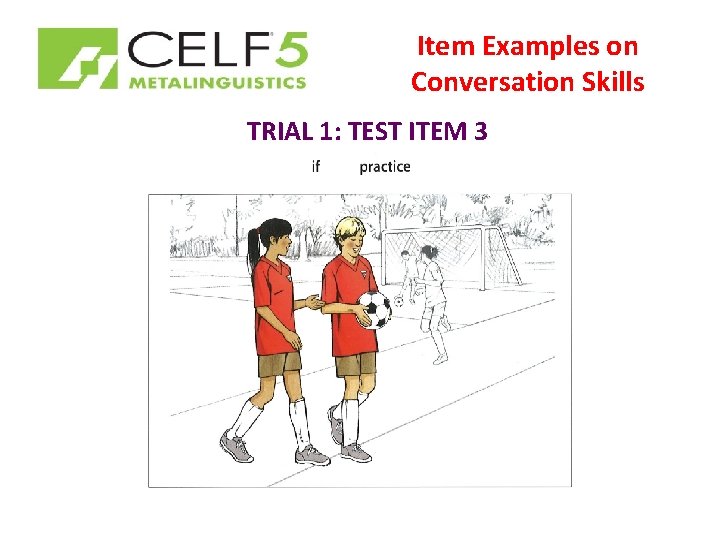 CELF 5
METALINGUISTICS

Item Examples on Conversation Skills

TRIAL 1: TEST ITEM 3

if practice